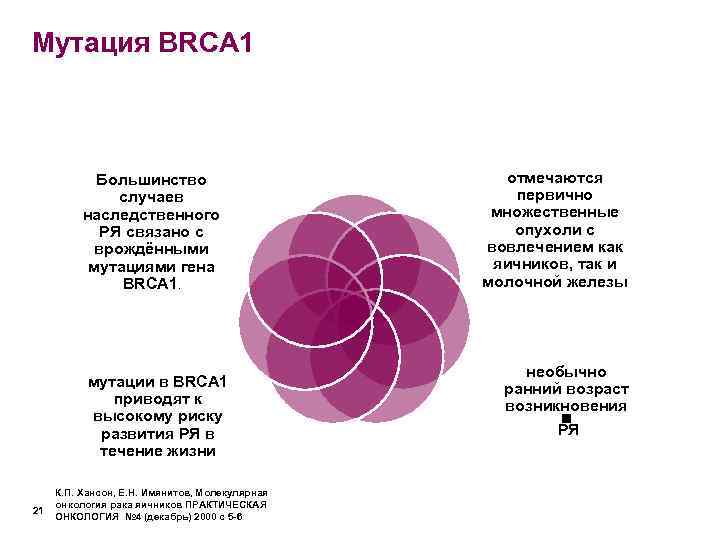 Мутация BRCA1

Большинство случаев наследственного РЯ связано с врождёнными мутациями гена BRCA1.

отмечаются первично множественные опухоли с вовлечением как яичников, так и молочной железы

мутации в BRCA1 приводят к высокому риску развития РЯ в течение жизни

необычно ранний возраст возникновения РЯ

21

К.П. Хансон, Е.Н. Имянитов, Молекулярная онкология рака яичников ПРАКТИЧЕСКАЯ ОНКОЛОГИЯ №4 (декабрь) 2000 с 5-6